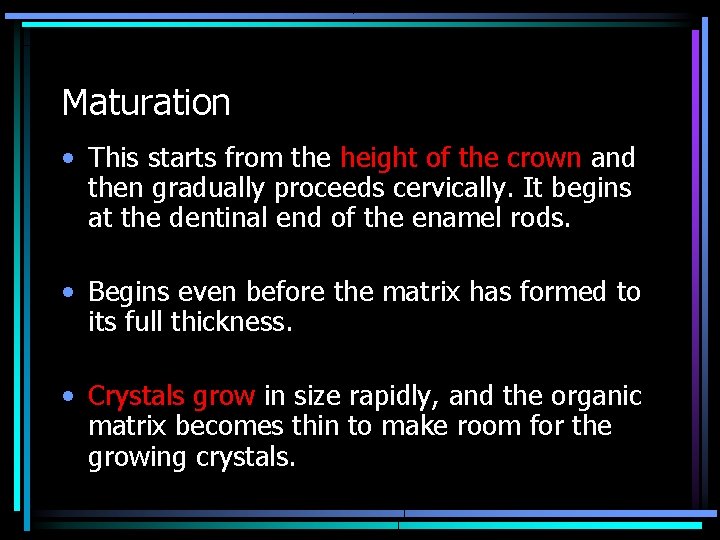 Maturation

• This starts from the height of the crown and then gradually proceeds cervically. It begins at the dentinal end of the enamel rods.

• Begins even before the matrix has formed to its full thickness.

• Crystals grow in size rapidly, and the organic matrix becomes thin to make room for the growing crystals.